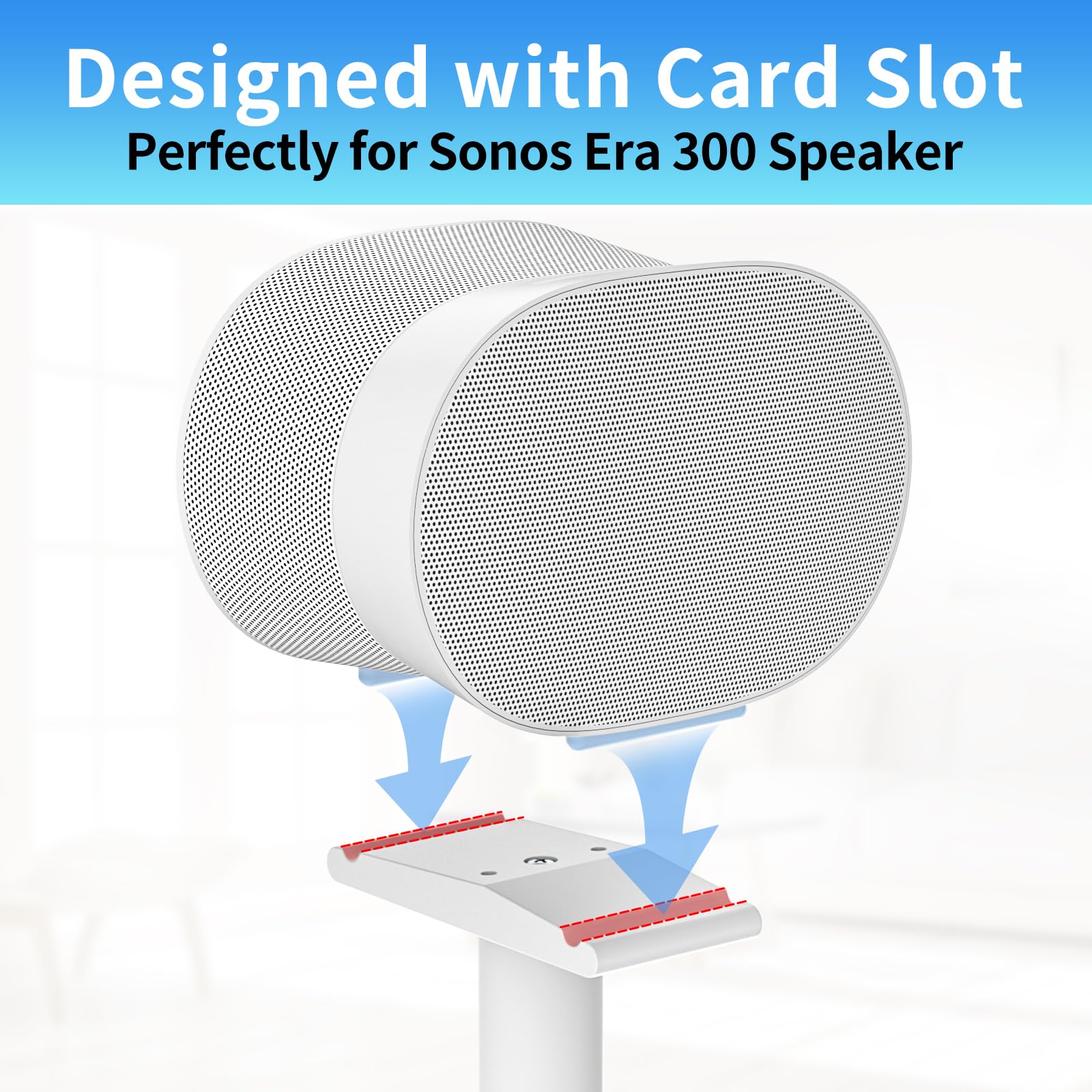 Designed with Card Slot
Perfectly for Sonos Era 300 Speaker